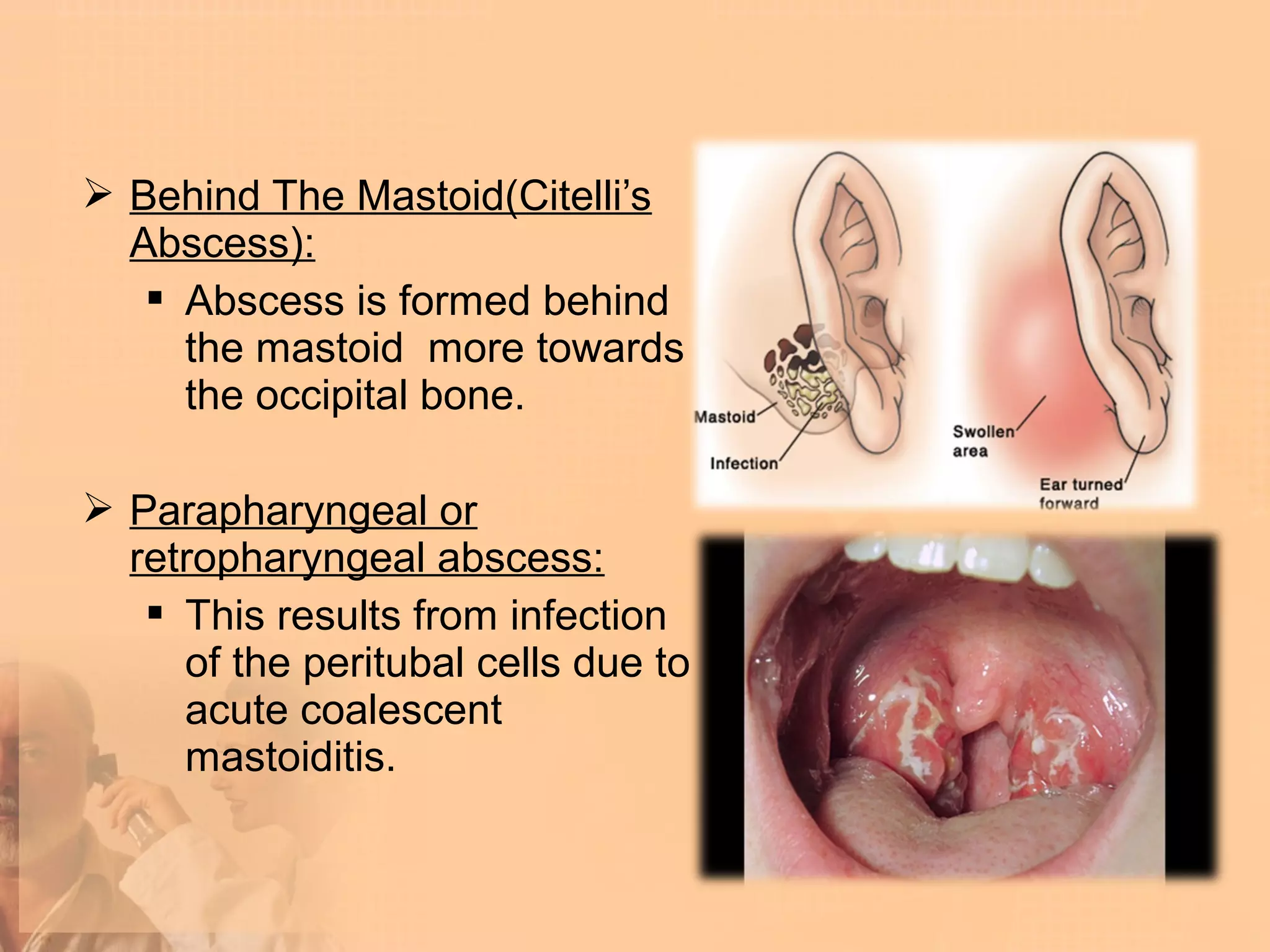 ➢ Behind The Mastoid(Citelli's Abscess):

▪ Abscess is formed behind the mastoid  more towards the occipital bone.

➢ Parapharyngeal or retropharyngeal abscess:

▪ This results from infection of the peritubal cells due to acute coalescent mastoiditis.

Mastoid

Infection

Swollen area

Ear turned forward